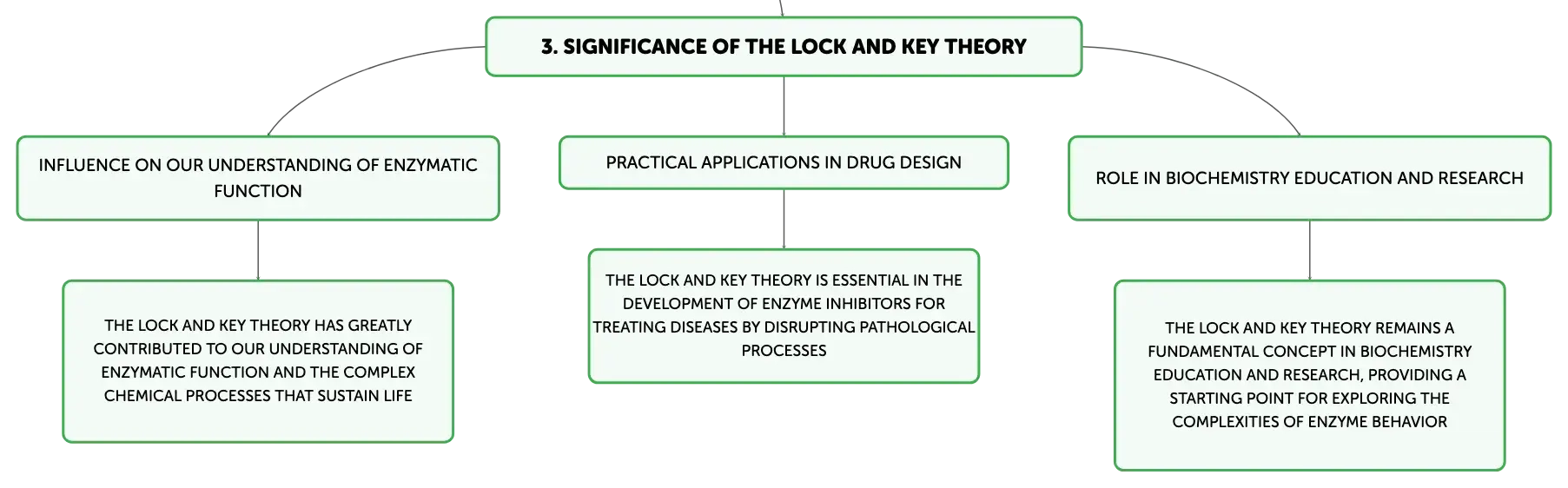 3. SIGNIFICANCE OF THE LOCK AND KEY THEORY

INFLUENCE ON OUR UNDERSTANDING OF ENZYMATIC FUNCTION

THE LOCK AND KEY THEORY HAS GREATLY CONTRIBUTED TO OUR UNDERSTANDING OF ENZYMATIC FUNCTION AND THE COMPLEX CHEMICAL PROCESSES THAT SUSTAIN LIFE

PRACTICAL APPLICATIONS IN DRUG DESIGN

THE LOCK AND KEY THEORY IS ESSENTIAL IN THE DEVELOPMENT OF ENZYME INHIBITORS FOR TREATING DISEASES BY DISRUPTING PATHOLOGICAL PROCESSES

ROLE IN BIOCHEMISTRY EDUCATION AND RESEARCH

THE LOCK AND KEY THEORY REMAINS A FUNDAMENTAL CONCEPT IN BIOCHEMISTRY EDUCATION AND RESEARCH, PROVIDING A STARTING POINT FOR EXPLORING THE COMPLEXITIES OF ENZYME BEHAVIOR